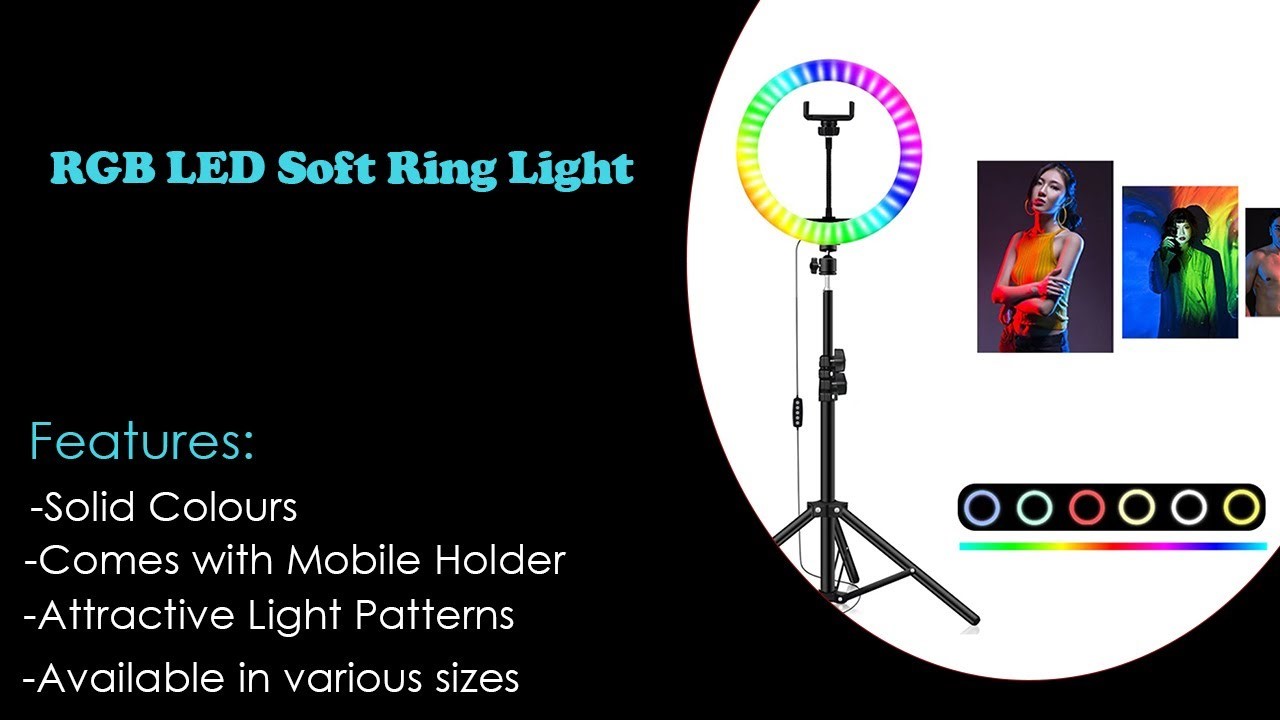 RGB LED Soft Ring Light

Features:

-Solid Colours
-Comes with Mobile Holder
-Attractive Light Patterns
-Available in various sizes